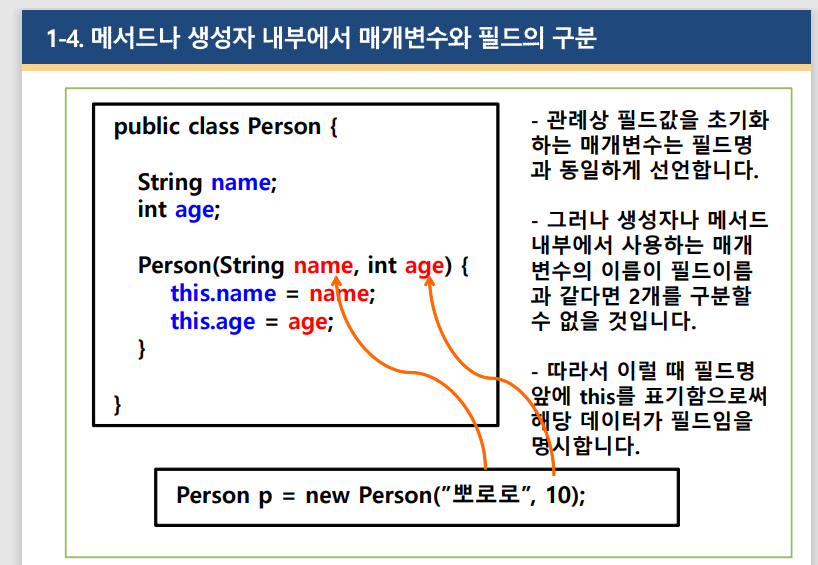 1-4. 메서드나 생성자 내부에서 매개변수와 필드의 구분

public class Person {

String name;
int age;

Person(String name, int age) {
this.name = name;
this.age = age;
}

}

- 관례상 필드값을 초기화하는 매개변수는 필드명과 동일하게 선언합니다.

- 그러나 생성자나 메서드 내부에서 사용하는 매개변수의 이름이 필드이름과 같다면 2개를 구분할 수 없을 것입니다.

- 따라서 이럴 때 필드명 앞에 this를 표기함으로써 해당 데이터가 필드임을 명시합니다.

Person p = new Person("뽀로로", 10);